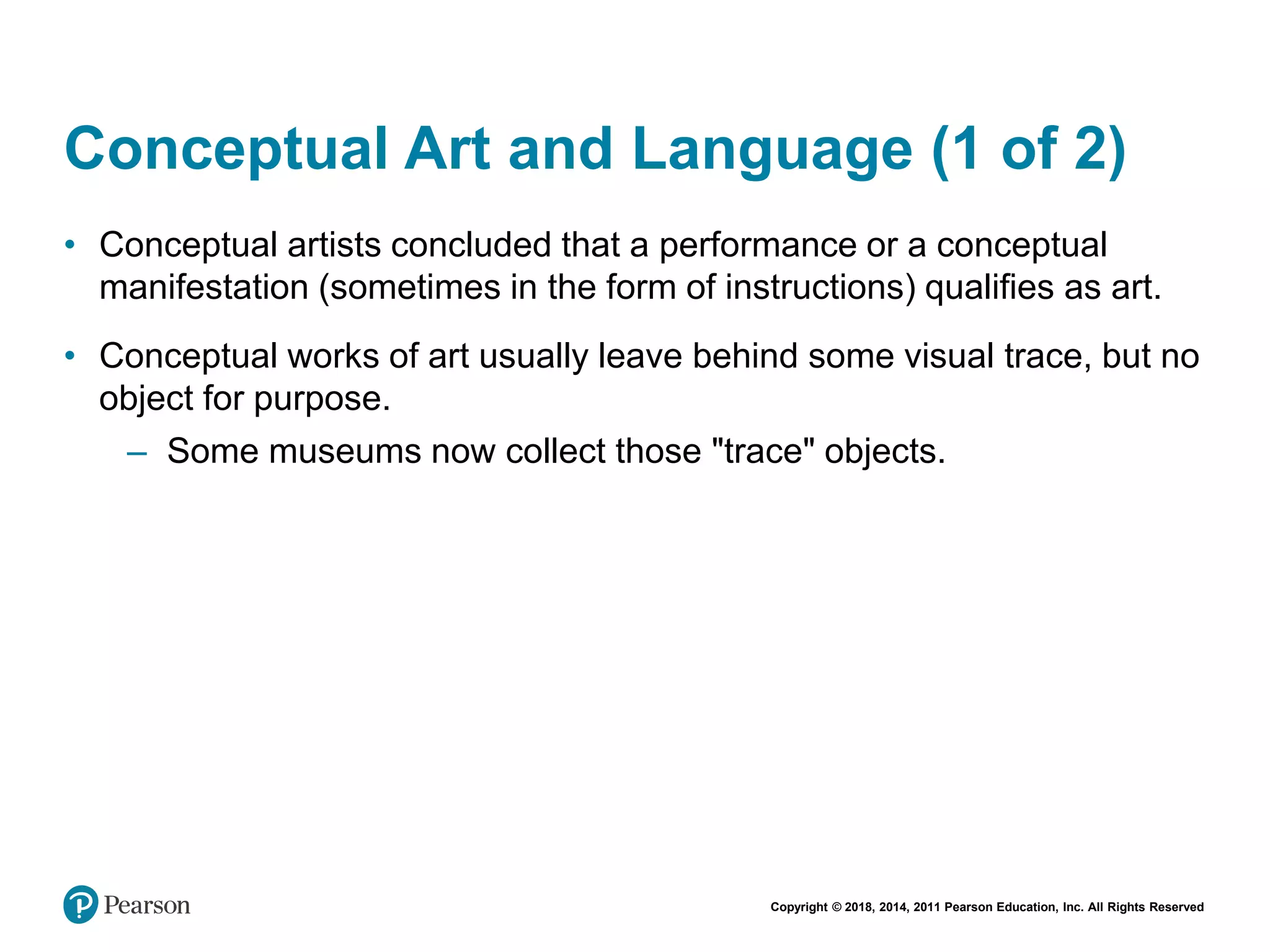 Conceptual Art and Language (1 of 2)

• Conceptual artists concluded that a performance or a conceptual manifestation (sometimes in the form of instructions) qualifies as art.

• Conceptual works of art usually leave behind some visual trace, but no object for purpose.
– Some museums now collect those "trace" objects.

Pearson

Copyright © 2018, 2014, 2011 Pearson Education, Inc. All Rights Reserved